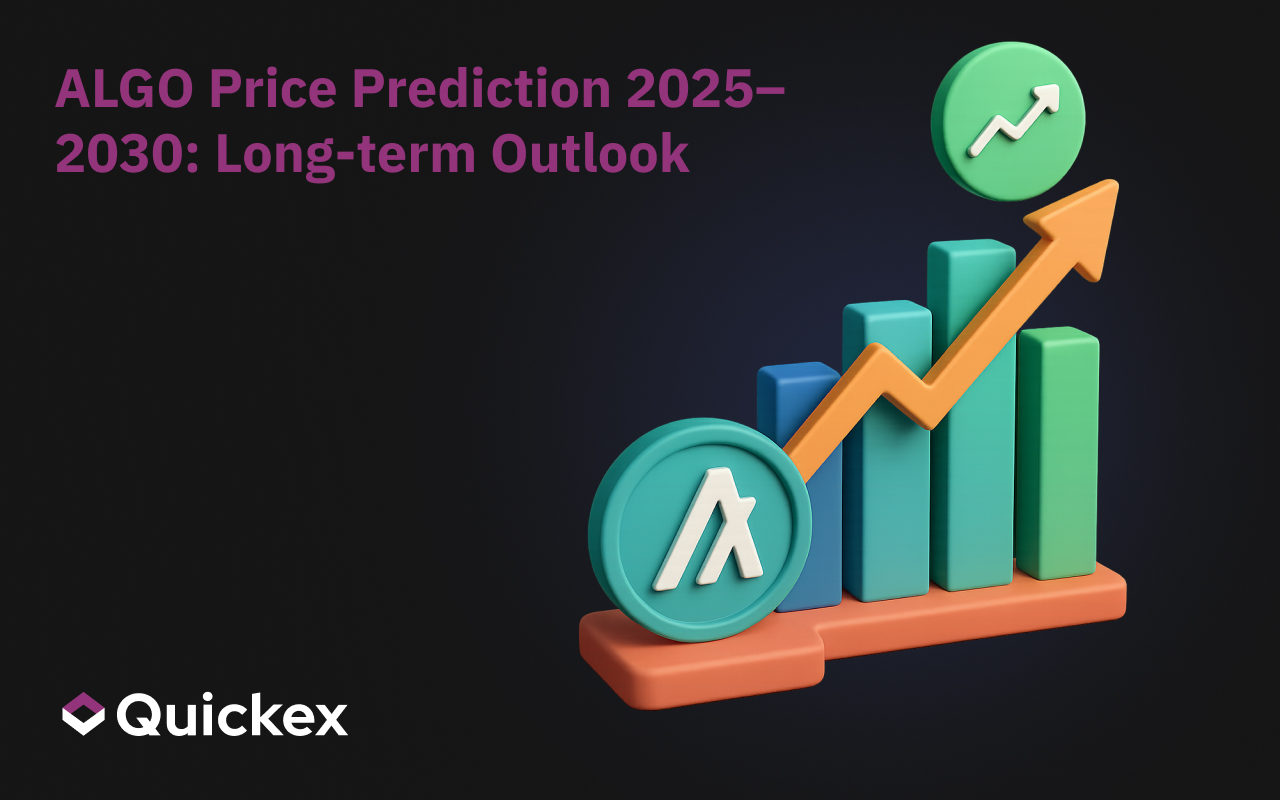 ALGO Price Prediction 2025–2030: Long-term Outlook

Quickex